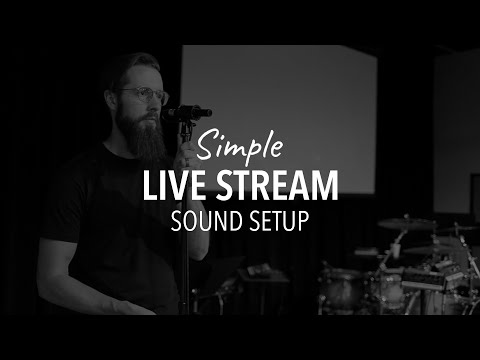 Simple
LIVE STREAM
SOUND SETUP